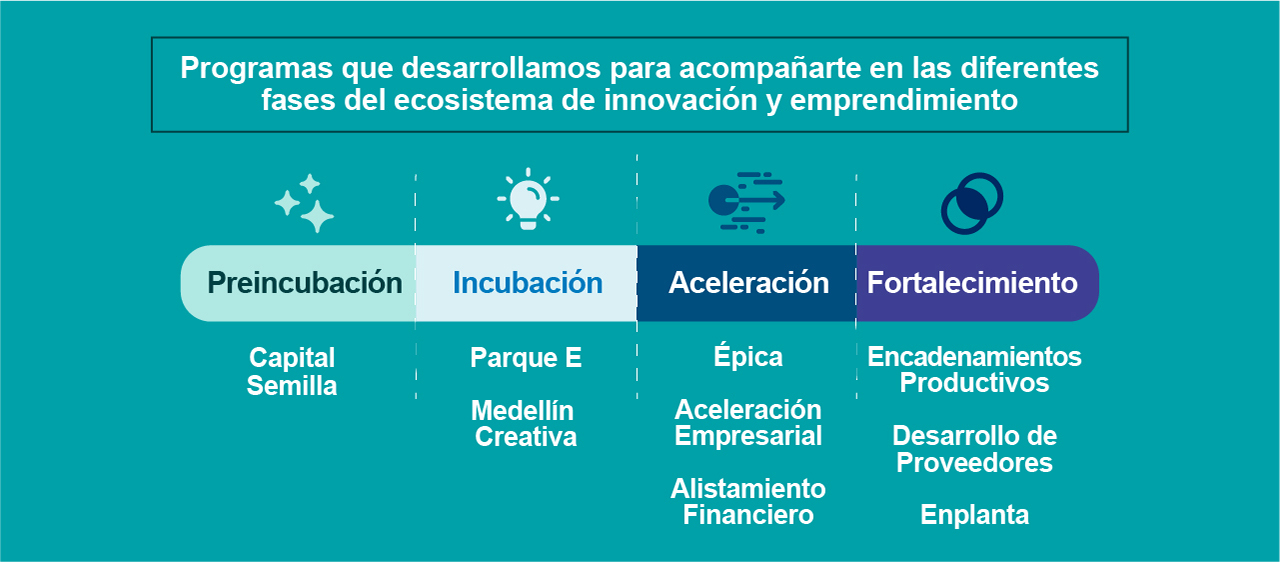 Programas que desarrollamos para acompañarte en las diferentes fases del ecosistema de innovación y emprendimiento

Preincubación

Capital Semilla

Incubación

Parque E

Medellín Creativa

Aceleración

Épica

Aceleración Empresarial

Alistamiento Financiero

Fortalecimiento

Encadenamientos Productivos

Desarrollo de Proveedores

Enplanta